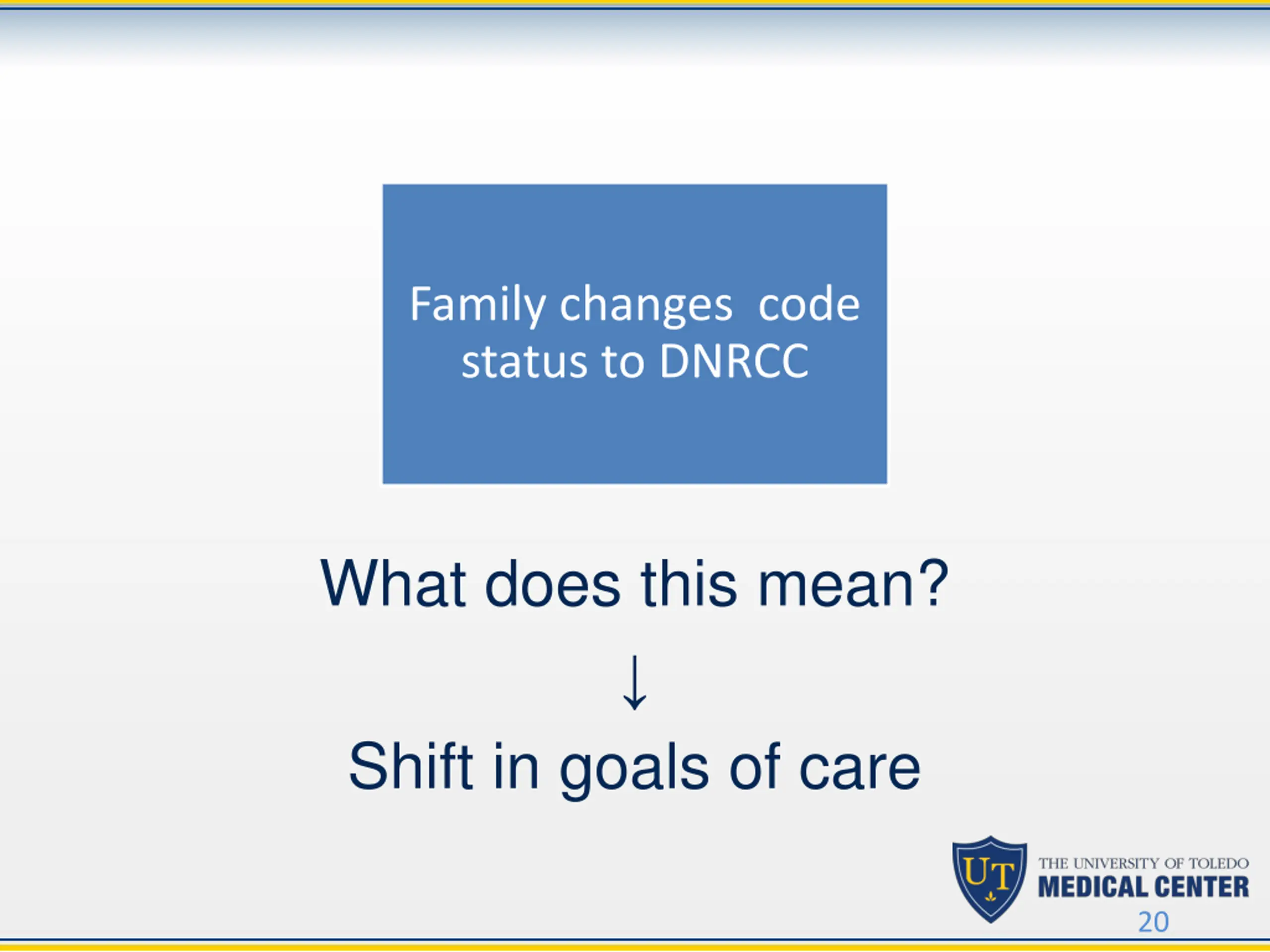 Family changes code status to DNRCC

What does this mean?

↓

Shift in goals of care

UT

THE UNIVERSITY OF TOLEDO
MEDICAL CENTER

20